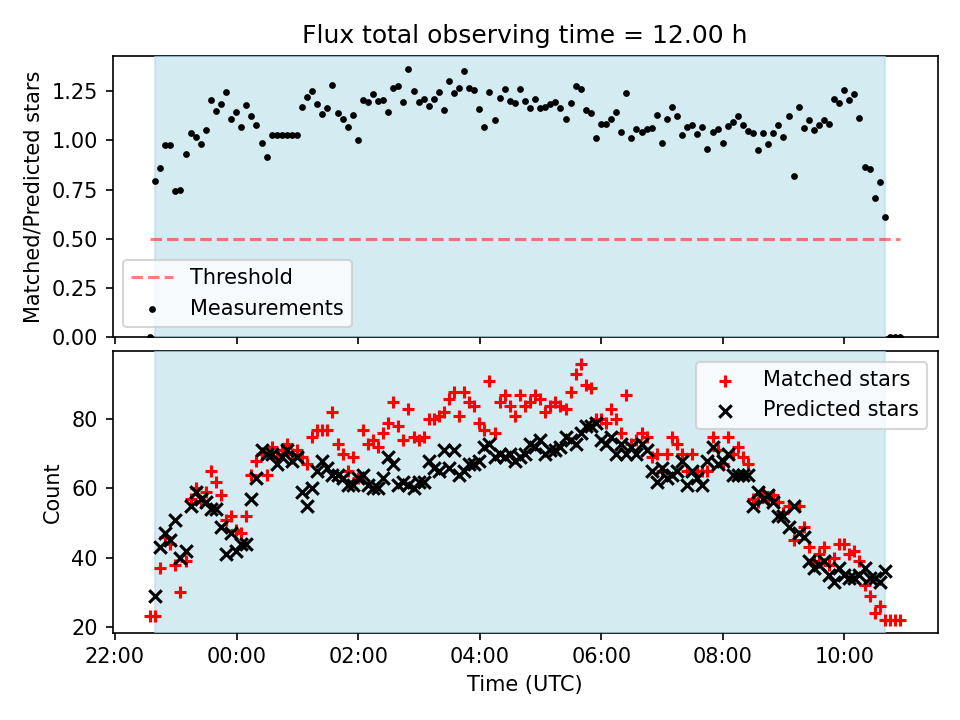 Flux total observing time = 12.00 h

Matched/Predicted stars

1.25
1.00
0.75
0.50
0.25
0.00

Threshold
Measurements

Count

80
60
40
20

Matched stars
Predicted stars

22:00
00:00
02:00
04:00
06:00
08:00
10:00

Time (UTC)